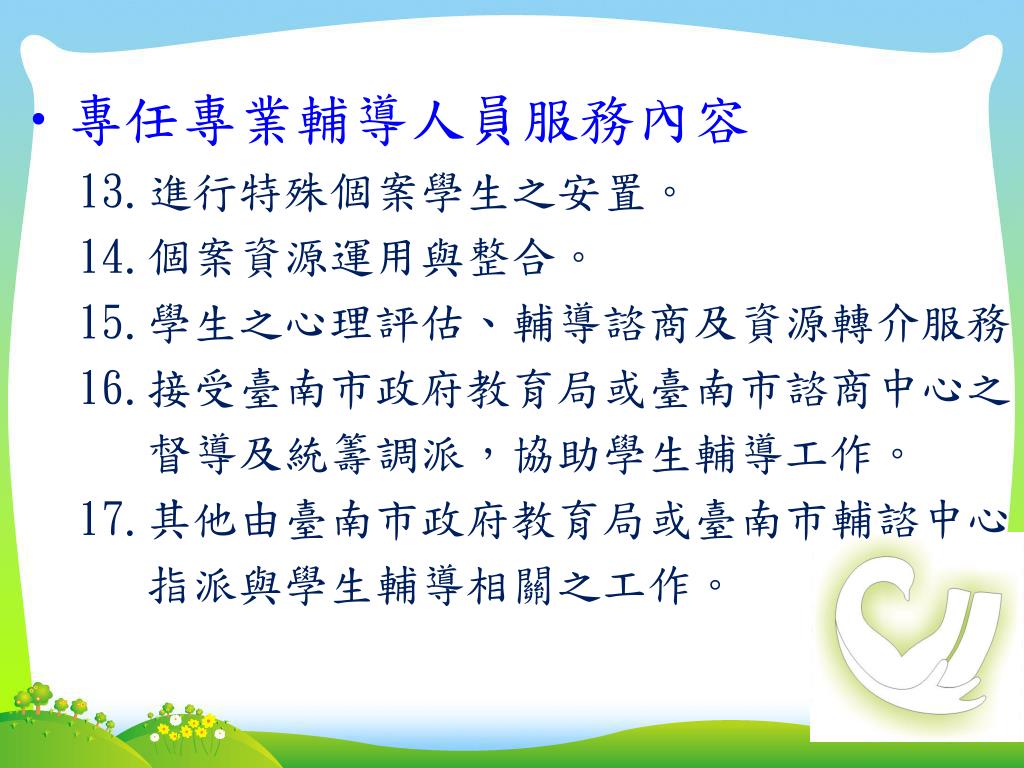 • 專任專業輔導人員服務內容
13. 進行特殊個案學生之安置。
14. 個案資源運用與整合。
15. 學生之心理評估、輔導諮商及資源轉介服務
16. 接受臺南市政府教育局或臺南市諮商中心之督導及統籌調派，協助學生輔導工作。
17. 其他由臺南市政府教育局或臺南市輔諮中心指派與學生輔導相關之工作。